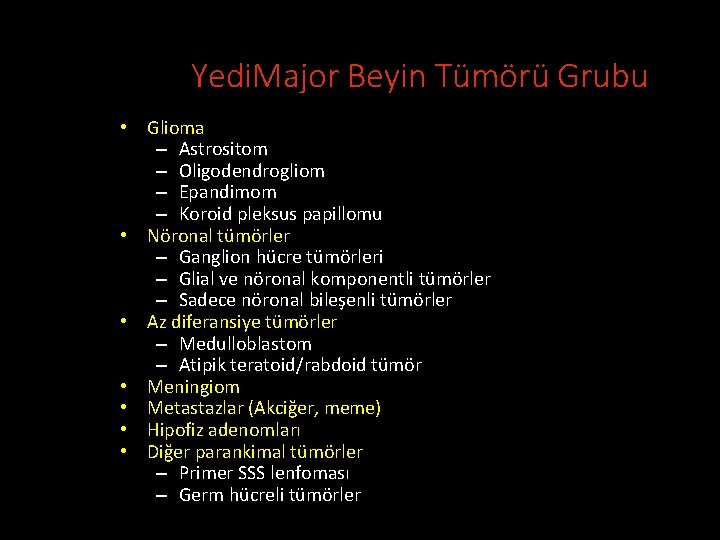 YediMajor Beyin Tümörü Grubu

• Glioma
  – Astrositom
  – Oligodendrogliom
  – Epandimom
  – Koroid pleksus papillomu
• Nöronal tümörler
  – Ganglion hücre tümörleri
  – Glial ve nöronal komponentli tümörler
  – Sadece nöronal bileşenli tümörler
• Az diferansiye tümörler
  – Medulloblastom
  – Atipik teratoid/rabdoid tümör
• Meningiom
• Metastazlar (Akciğer, meme)
• Hipofiz adenomları
• Diğer parankimal tümörler
  – Primer SSS lenfoması
  – Germ hücreli tümörler